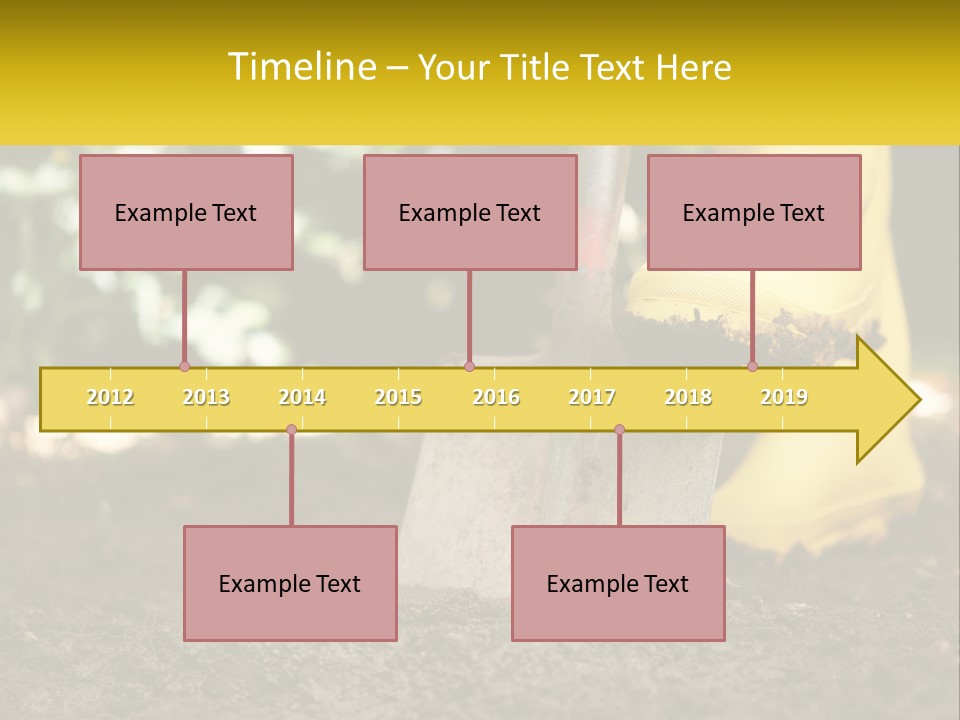 Timeline – Your Title Text Here

Example Text

Example Text

Example Text

2012 2013 2014 2015 2016 2017 2018 2019

Example Text

Example Text